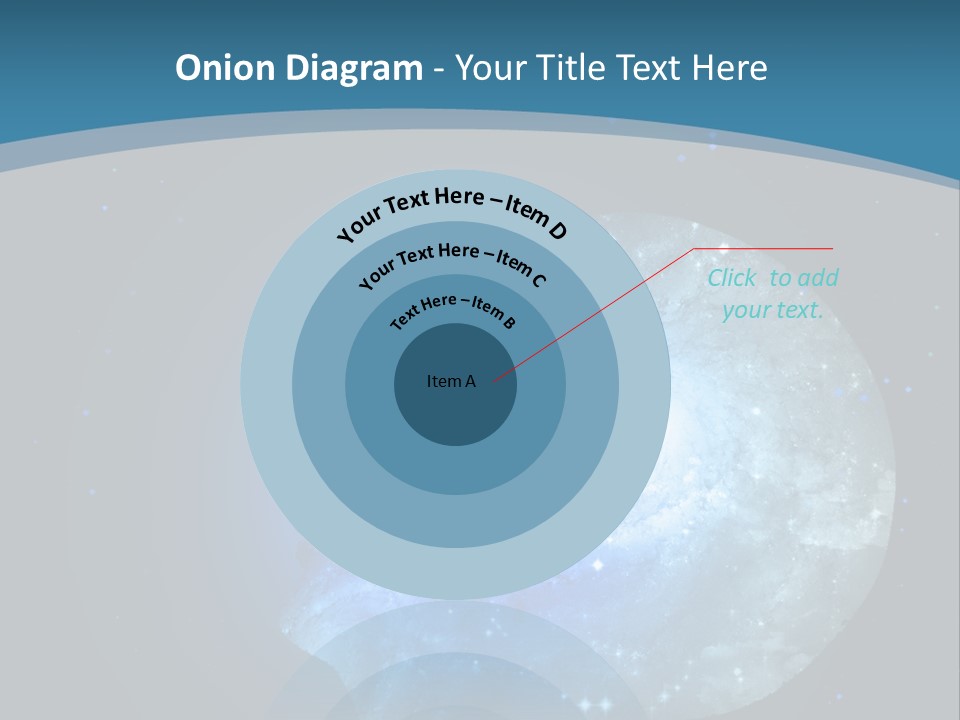 Onion Diagram - Your Title Text Here

Your Text Here – Item D

Your Text Here – Item C

Text Here – Item B

Item A

Click to add your text.